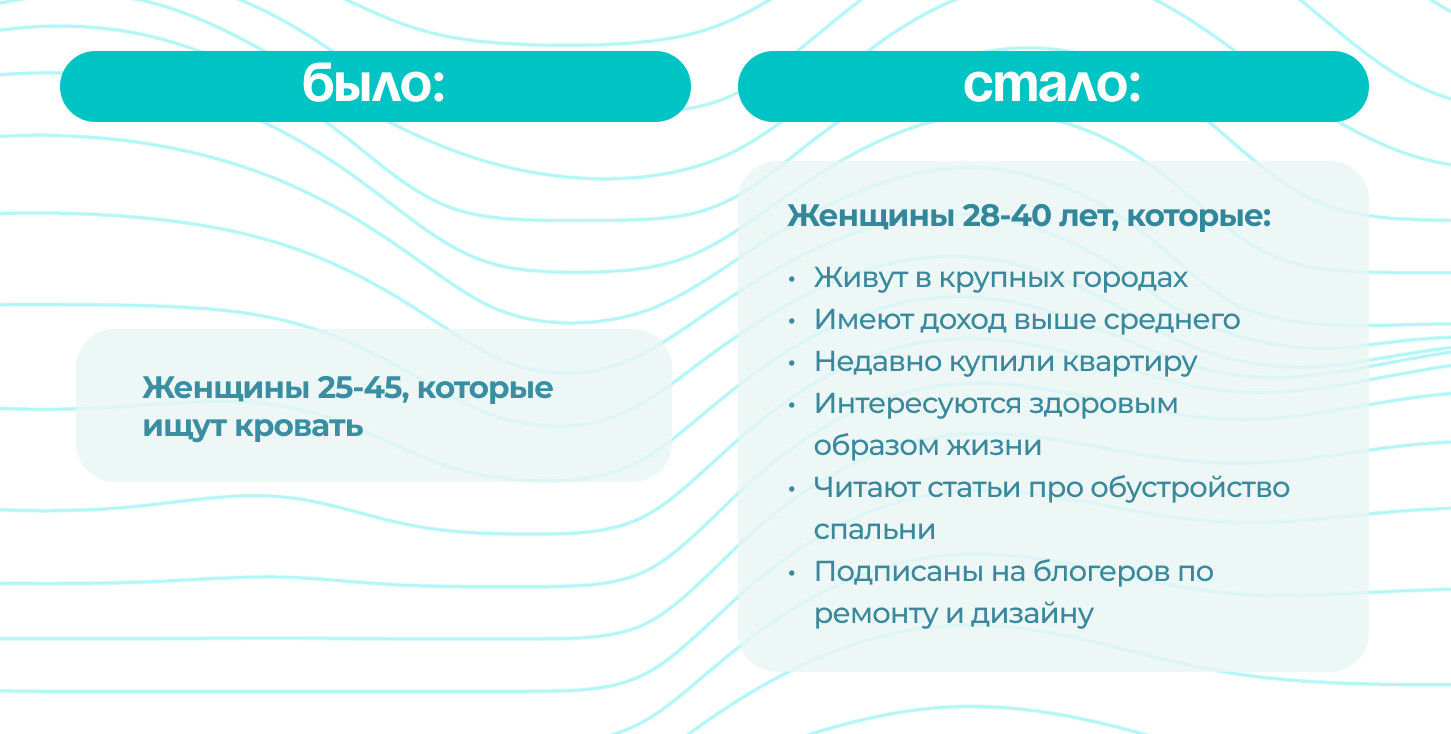 было:

Женщины 25-45, которые ищут кровать

стало:

Женщины 28-40 лет, которые:

• Живут в крупных городах
• Имеют доход выше среднего
• Недавно купили квартиру
• Интересуются здоровым образом жизни
• Читают статьи про обустройство спальни
• Подписаны на блогеров по ремонту и дизайну